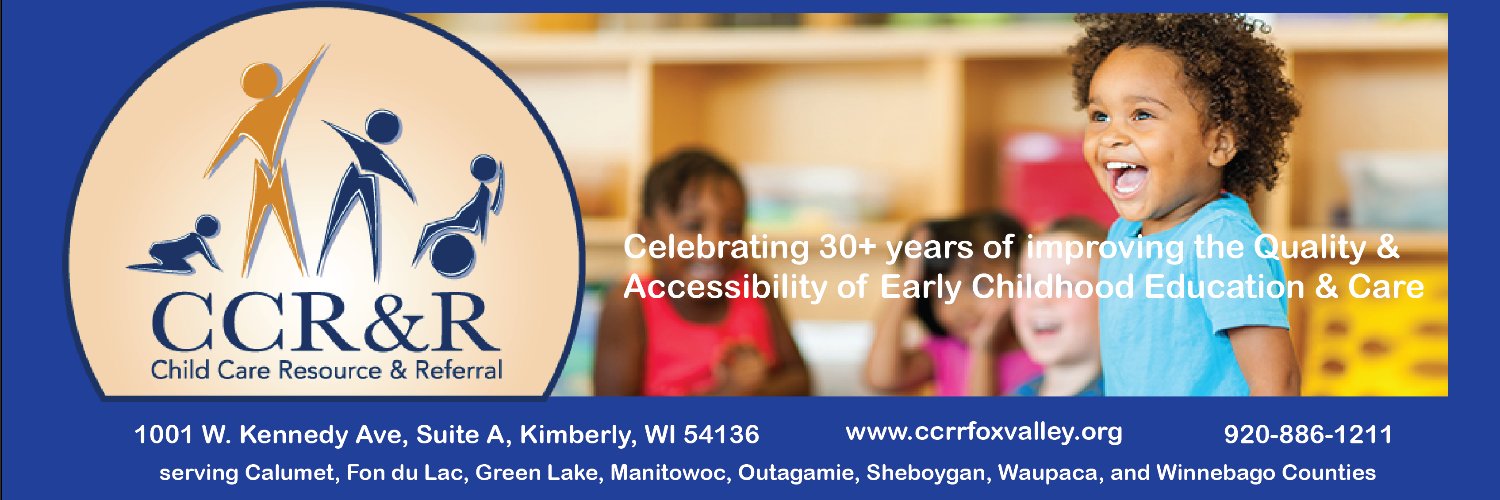 CCR&R
Child Care Resource & Referral

Celebrating 30+ years of improving the Quality & Accessibility of Early Childhood Education & Care

1001 W. Kennedy Ave, Suite A, Kimberly, WI 54136
www.ccrrfoxvalley.org
920-886-1211

serving Calumet, Fon du Lac, Green Lake, Manitowoc, Outagamie, Sheboygan, Waupaca, and Winnebago Counties